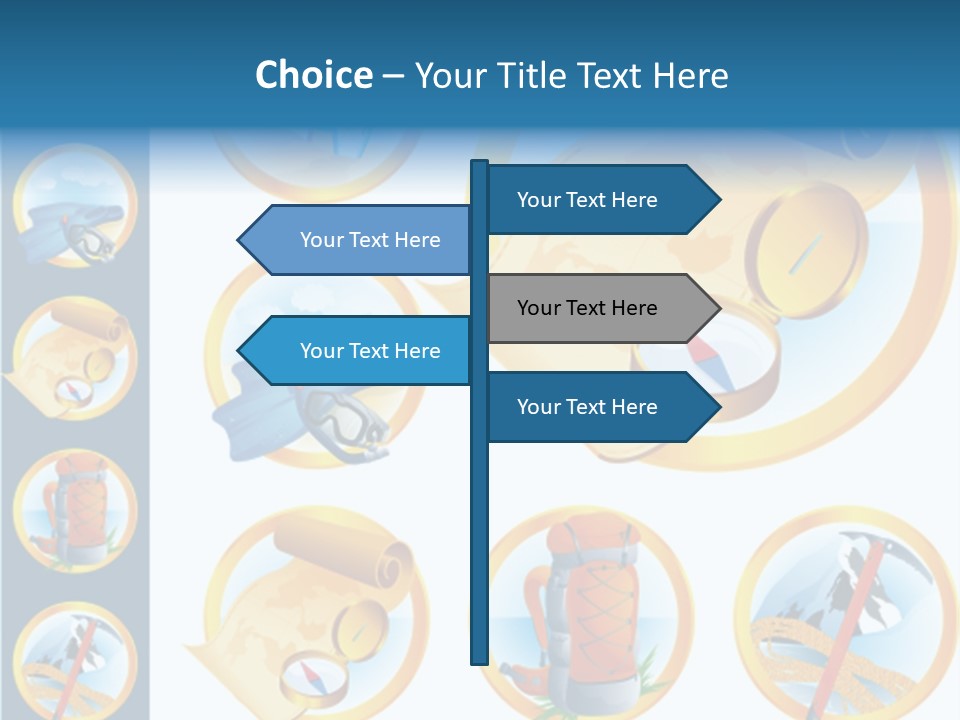 Choice – Your Title Text Here

Your Text Here

Your Text Here

Your Text Here

Your Text Here

Your Text Here